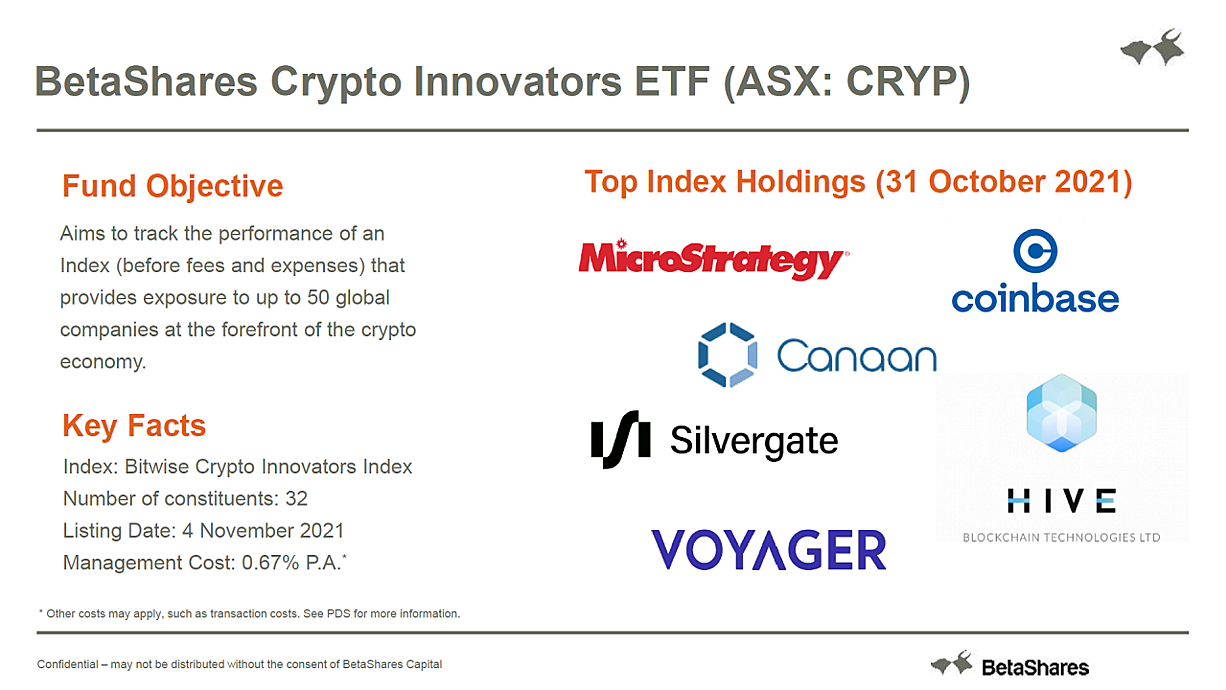 BetaShares Crypto Innovators ETF (ASX: CRYP)

Fund Objective

Aims to track the performance of an Index (before fees and expenses) that provides exposure to up to 50 global companies at the forefront of the crypto economy.

Key Facts

Index: Bitwise Crypto Innovators Index

Number of constituents: 32

Listing Date: 4 November 2021

Management Cost: 0.67% P.A.*

Top Index Holdings (31 October 2021)

MicroStrategy

coinbase

Canaan

Silvergate

HIVE
BLOCKCHAIN TECHNOLOGIES LTD

VOYAGER

* Other costs may apply, such as transaction costs. See PDS for more information.

Confidential – may not be distributed without the consent of BetaShares Capital

BetaShares